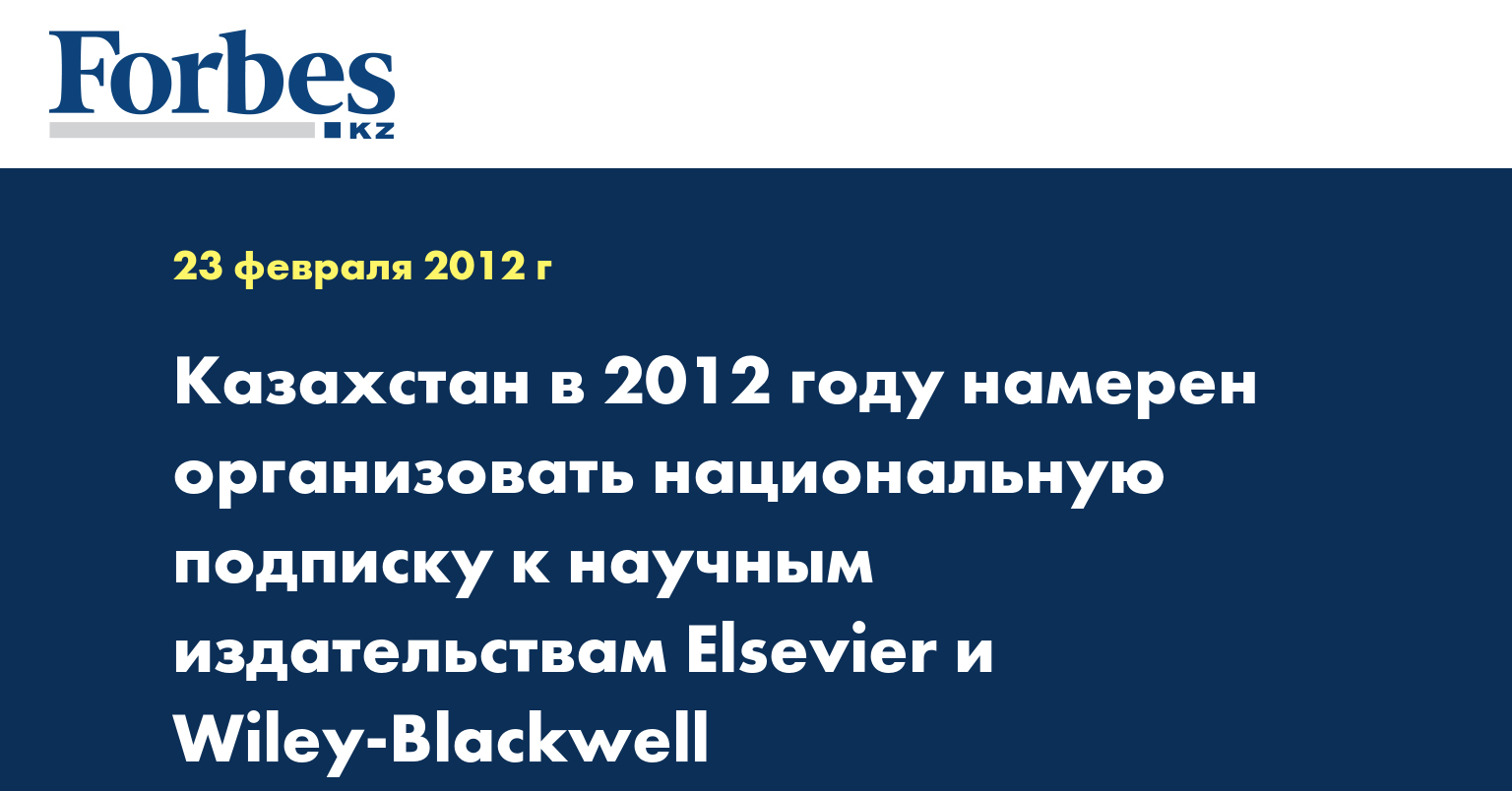 Forbes KZ

23 февраля 2012 г

Казахстан в 2012 году намерен организовать национальную подписку к научным издательствам Elsevier и Wiley-Blackwell